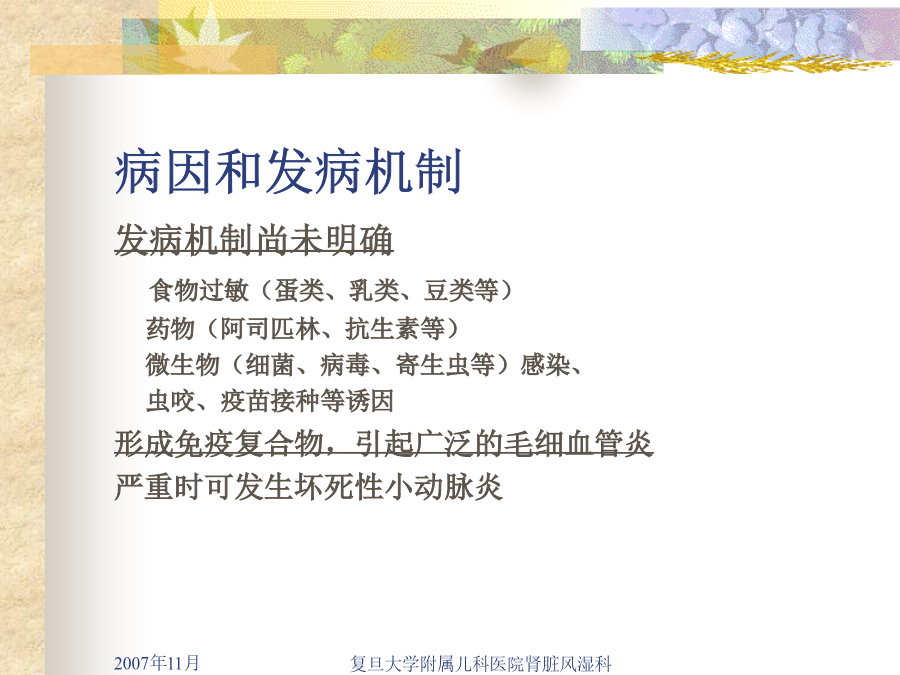 病因和发病机制

发病机制尚未明确

食物过敏（蛋类、乳类、豆类等）

药物（阿司匹林、抗生素等）

微生物（细菌、病毒、寄生虫等）感染、

虫咬、疫苗接种等诱因

形成免疫复合物，引起广泛的毛细血管炎

严重时可发生坏死性小动脉炎

2007年11月

复旦大学附属儿科医院肾脏风湿科